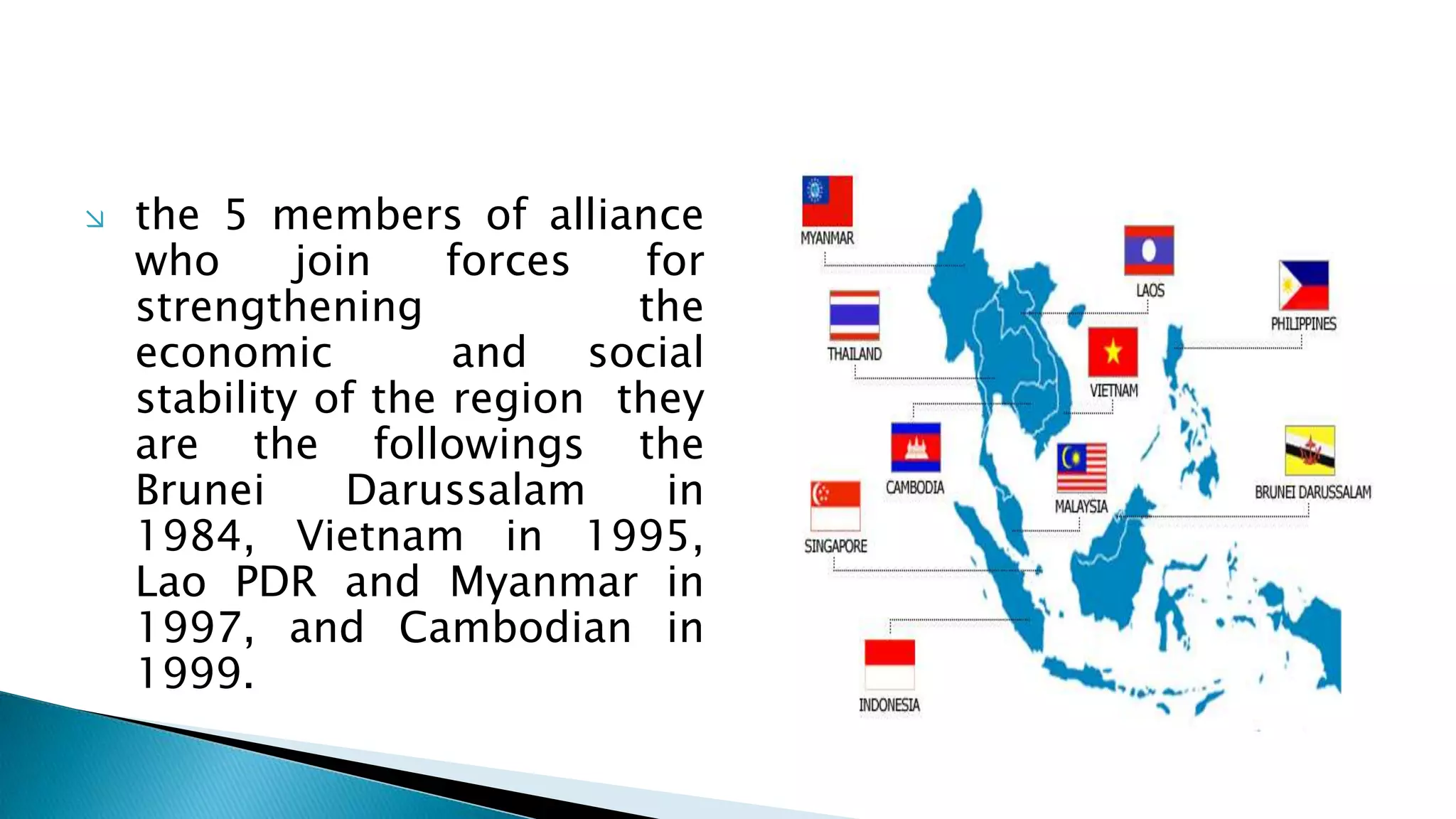 the 5 members of alliance who join forces for strengthening the economic and social stability of the region they are the followings the Brunei Darussalam in 1984, Vietnam in 1995, Lao PDR and Myanmar in 1997, and Cambodian in 1999.

MYANMAR
LAOS
PHILIPPINES
THAILAND
VIETNAM
CAMBODIA
MALAYSIA
BRUNEI DARUSSALAM
SINGAPORE
INDONESIA